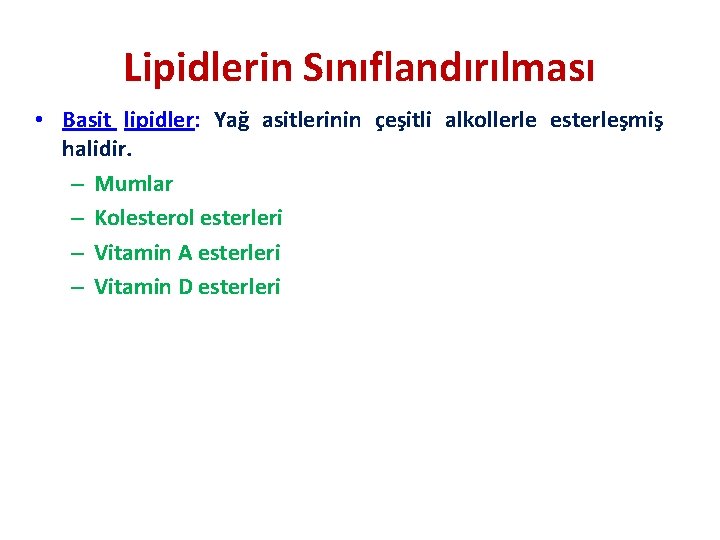 Lipidlerin Sınıflandırılması

• Basit lipidler: Yağ asitlerinin çeşitli alkollerle esterleşmiş halidir.
– Mumlar
– Kolesterol esterleri
– Vitamin A esterleri
– Vitamin D esterleri